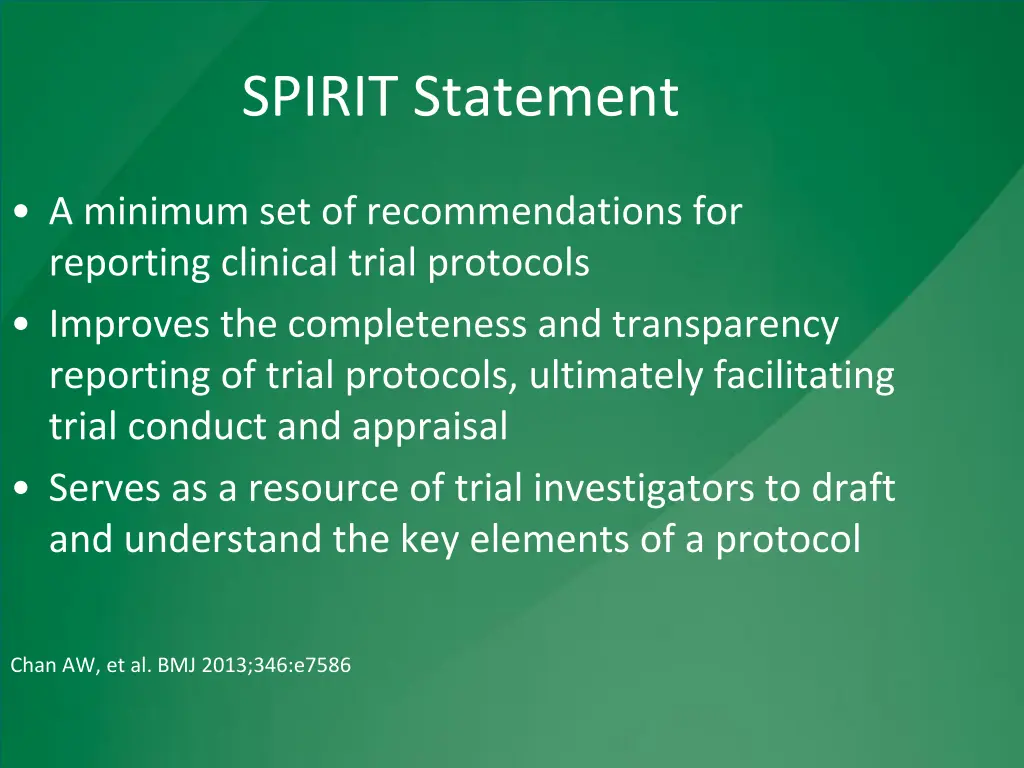 SPIRIT Statement

• A minimum set of recommendations for reporting clinical trial protocols
• Improves the completeness and transparency reporting of trial protocols, ultimately facilitating trial conduct and appraisal
• Serves as a resource of trial investigators to draft and understand the key elements of a protocol

Chan AW, et al. BMJ 2013;346:e7586